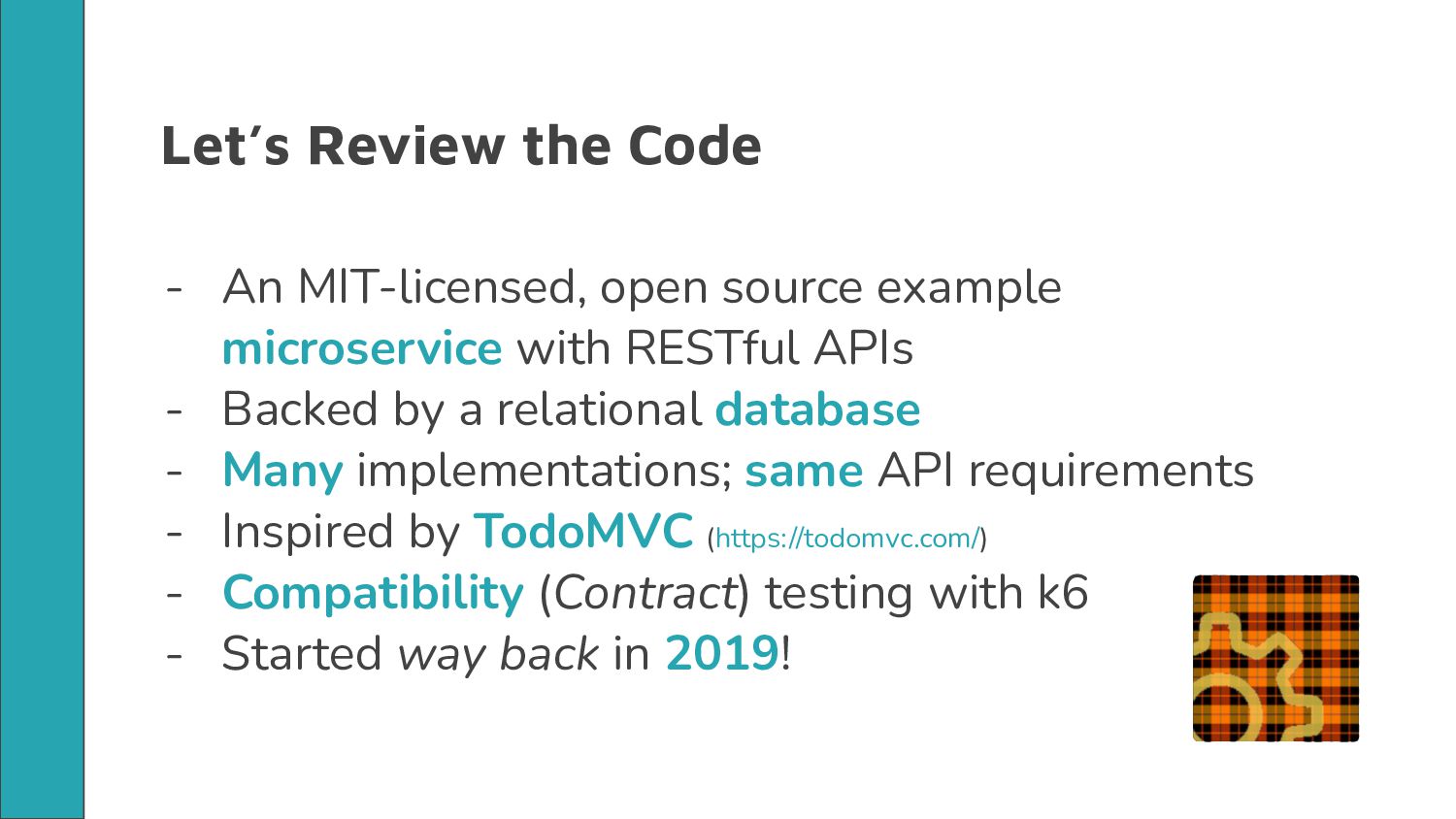 Let's Review the Code

- An MIT-licensed, open source example microservice with RESTful APIs
- Backed by a relational database
- Many implementations; same API requirements
- Inspired by TodoMVC (https://todomvc.com/)
- Compatibility (Contract) testing with k6
- Started way back in 2019!